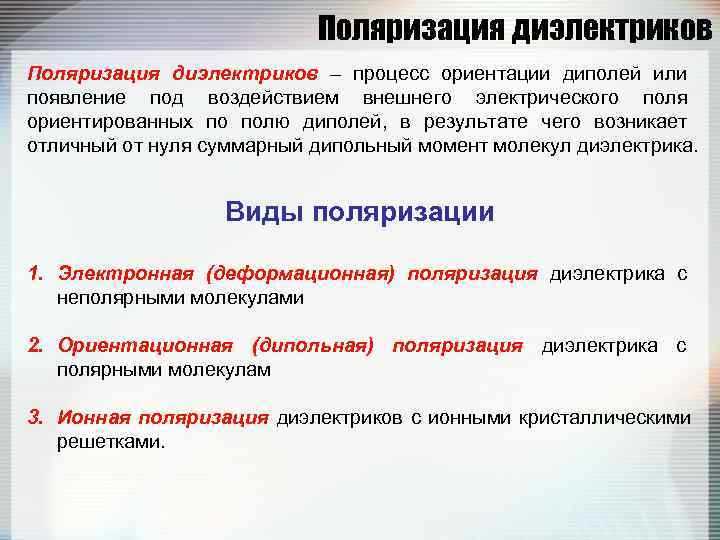 Поляризация диэлектриков

Поляризация диэлектриков – процесс ориентации диполей или появление под воздействием внешнего электрического поля ориентированных по полю диполей, в результате чего возникает отличный от нуля суммарный дипольный момент молекул диэлектрика.

Виды поляризации

1. Электронная (деформационная) поляризация диэлектрика с неполярными молекулами

2. Ориентационная (дипольная) поляризация диэлектрика с полярными молекулам

3. Ионная поляризация диэлектриков с ионными кристаллическими решетками.